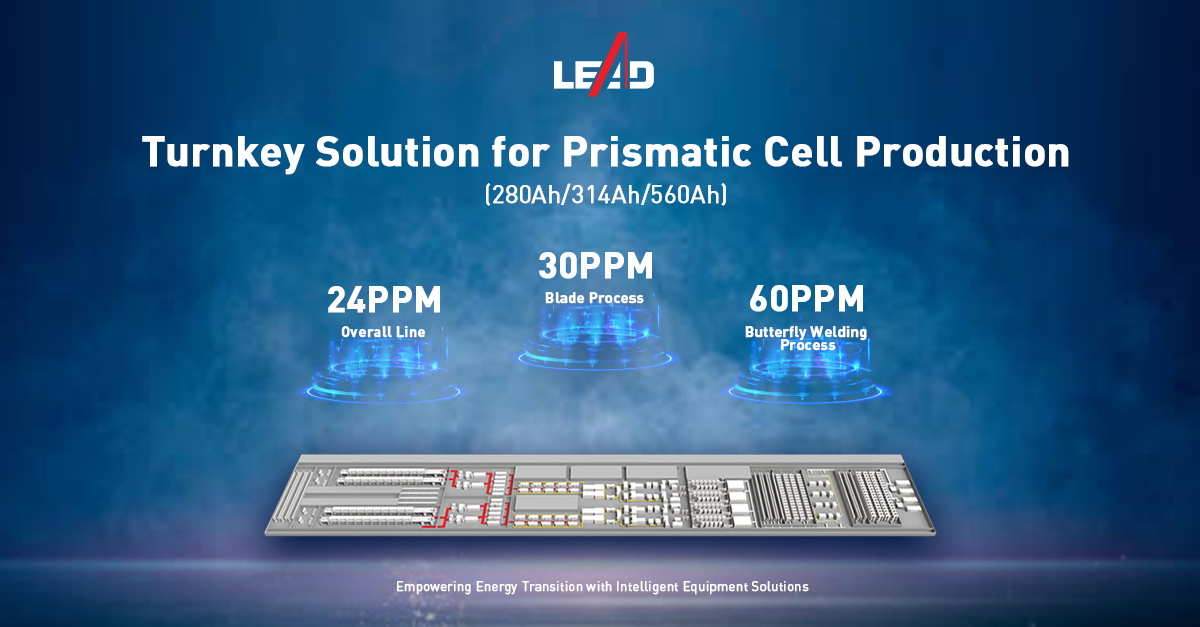 LEAD

Turnkey Solution for Prismatic Cell Production
(280Ah/314Ah/560Ah)

24PPM
Overall Line

30PPM
Blade Process

60PPM
Butterfly Welding Process

Empowering Energy Transition with Intelligent Equipment Solutions